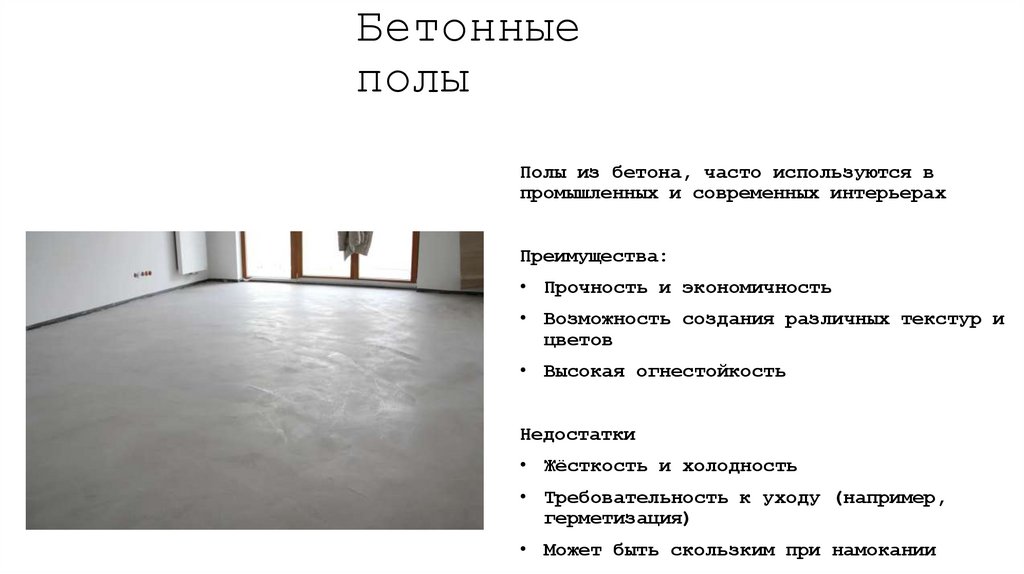 Бетонные полы

Полы из бетона, часто используются в промышленных и современных интерьерах

Преимущества:

• Прочность и экономичность
• Возможность создания различных текстур и цветов
• Высокая огнестойкость

Недостатки

• Жёсткость и холодность
• Требовательность к уходу (например, герметизация)
• Может быть скользким при намокании